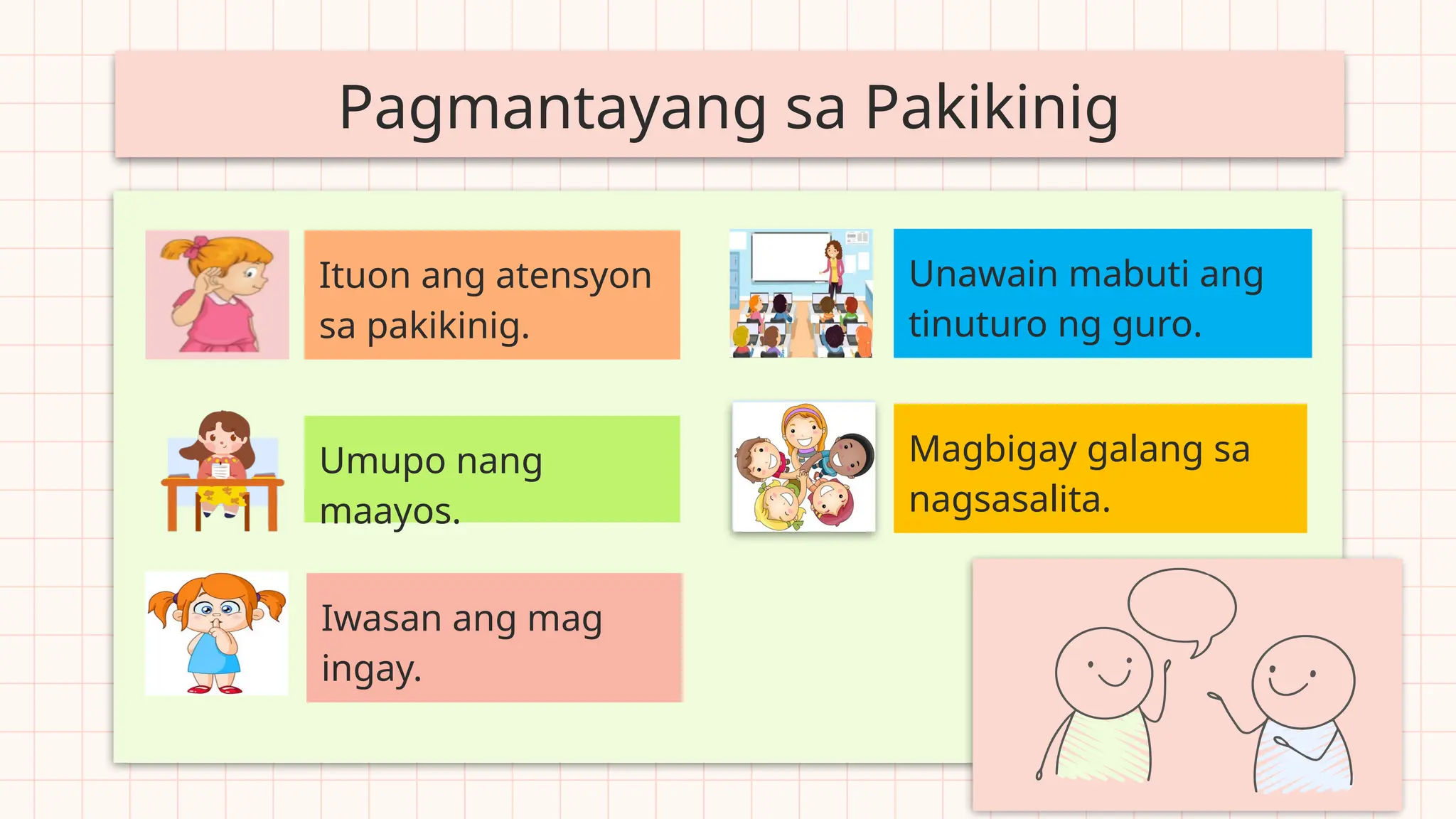 Pagmantayang sa Pakikinig

Ituon ang atensyon sa pakikinig.

Umupo nang maayos.

Iwasan ang mag ingay.

Unawain mabuti ang tinuturo ng guro.

Magbigay galang sa nagsasalita.